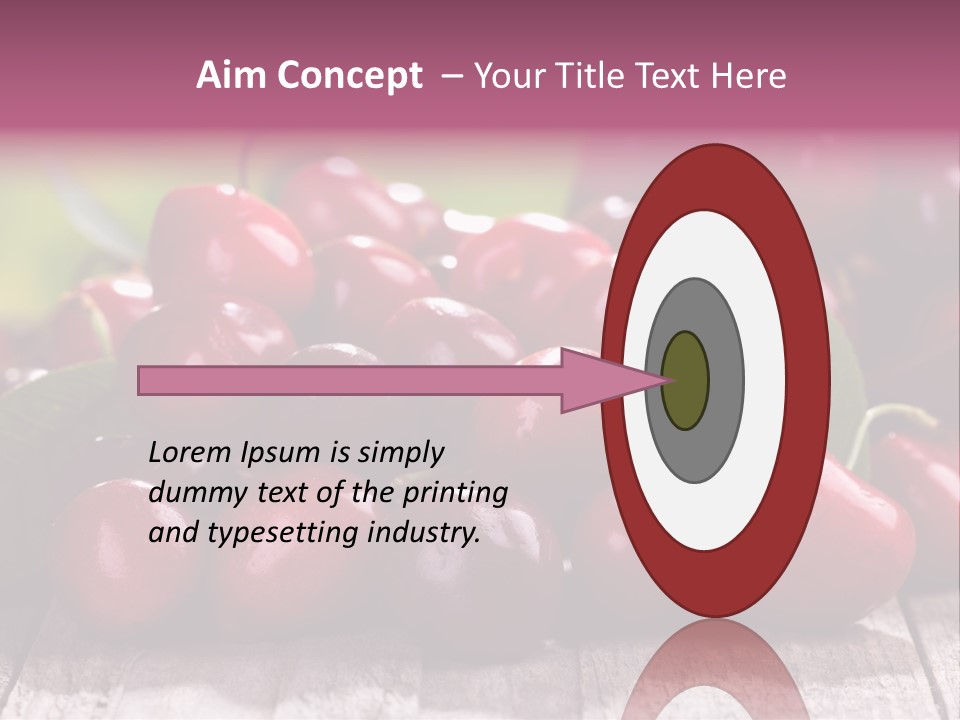 Aim Concept – Your Title Text Here

Lorem Ipsum is simply dummy text of the printing and typesetting industry.